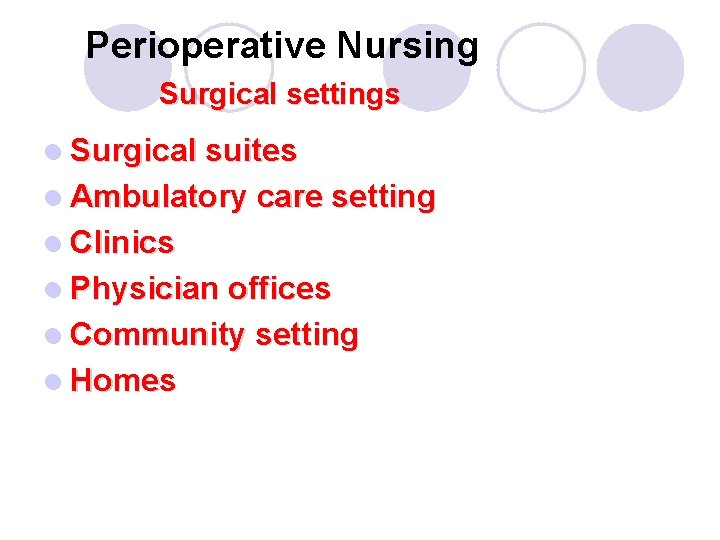 Perioperative Nursing

Surgical settings

- Surgical suites
- Ambulatory care setting
- Clinics
- Physician offices
- Community setting
- Homes